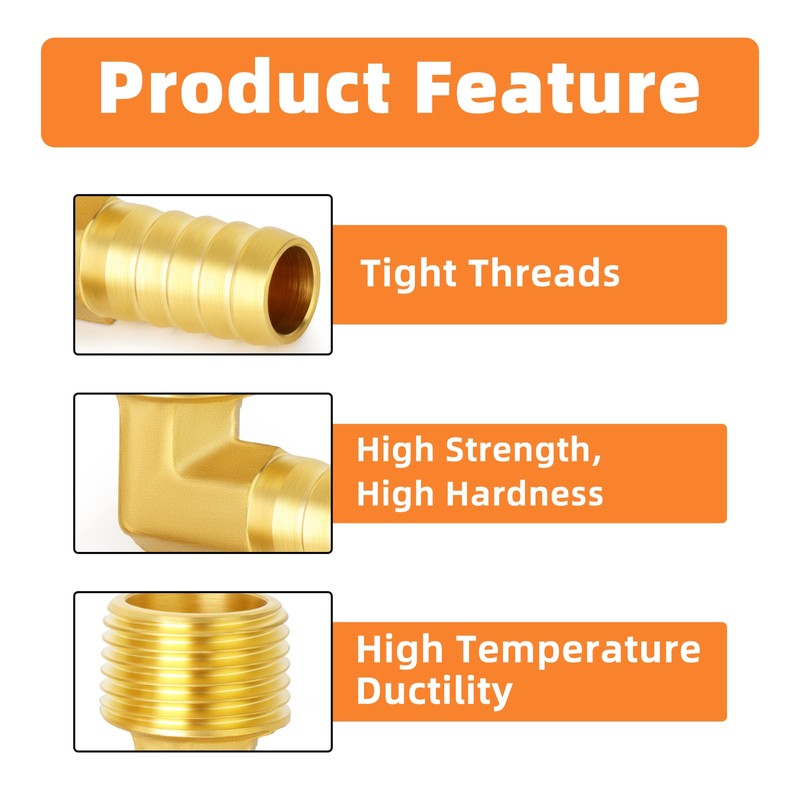 Product Feature

Tight Threads

High Strength,
High Hardness

High Temperature
Ductility